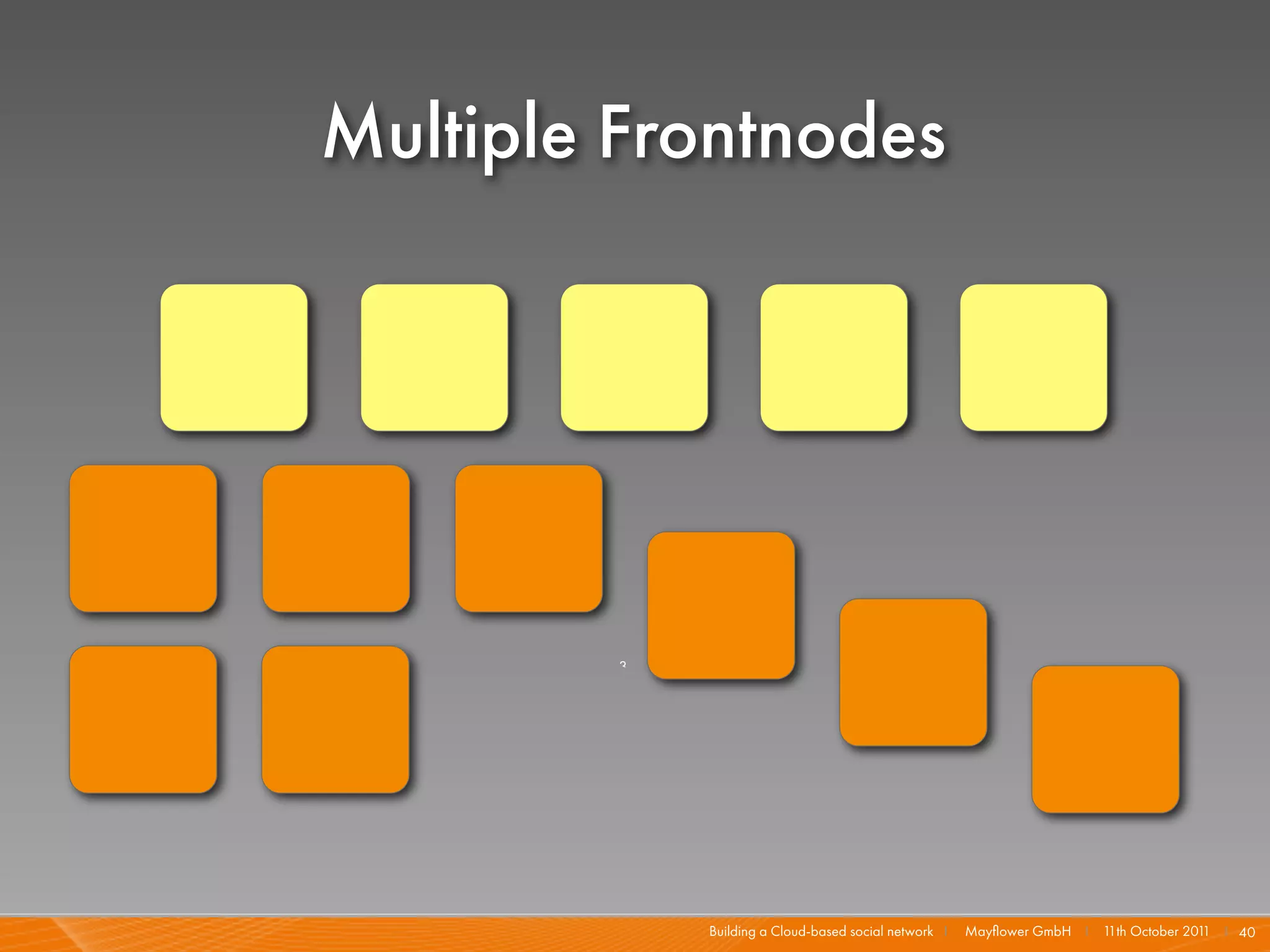 Multiple Frontnodes

Building a Cloud-based social network | Mayflower GmbH | 11th October 2011 | 40